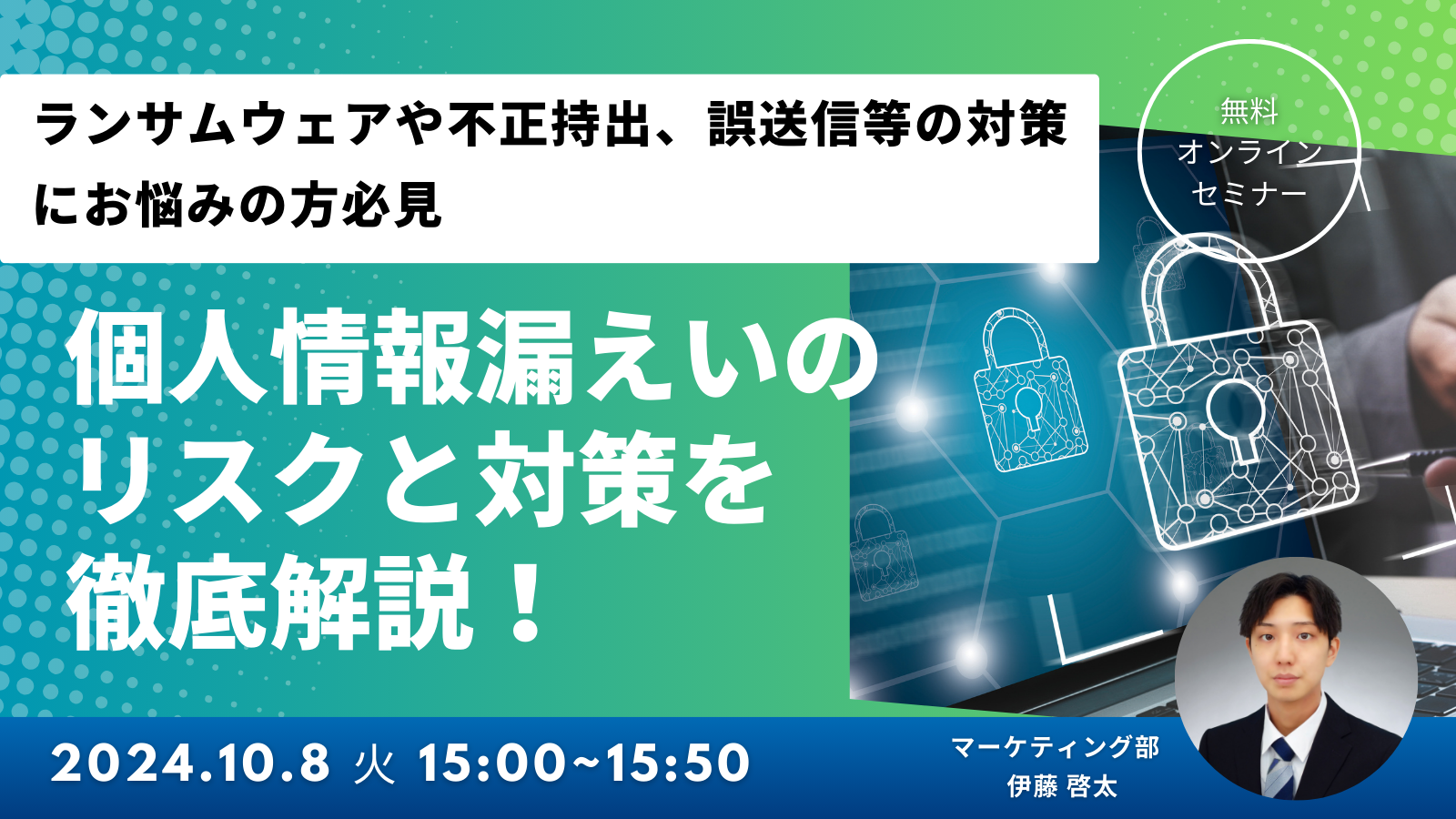 ランサムウェアや不正持出、誤送信等の対策にお悩みの方必見

無料
オンライン
セミナー

個人情報漏えいのリスクと対策を徹底解説！

2024.10.8 火 15:00~15:50

マーケティング部
伊藤 啓太